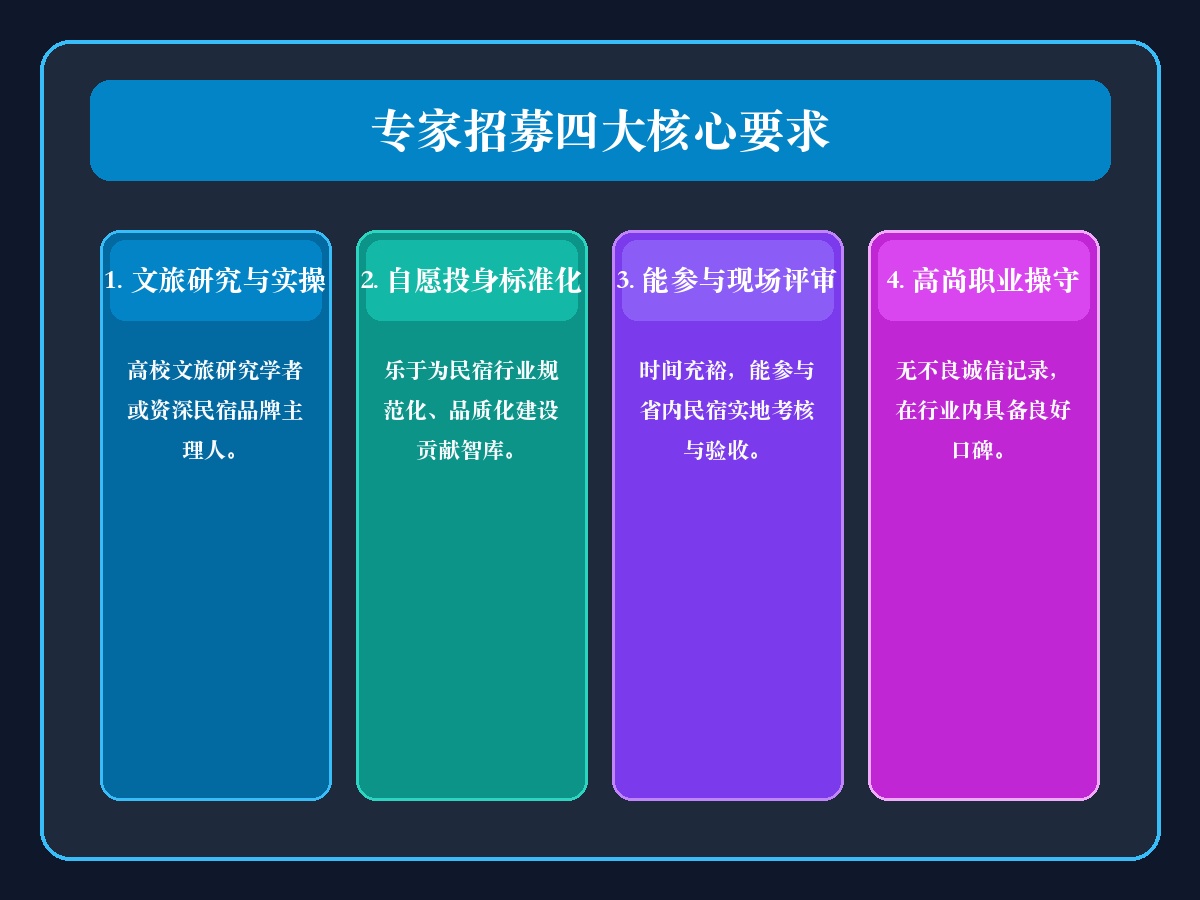 专家招募四大核心要求

1. 文旅研究与实操

高校文旅研究学者或资深民宿品牌主理人。

2. 自愿投身标准化

乐于为民宿行业规范化、品质化建设贡献智库。

3. 能参与现场评审

时间充裕，能参与省内民宿实地考核与验收。

4. 高尚职业操守

无不良诚信记录，在行业内具备良好口碑。